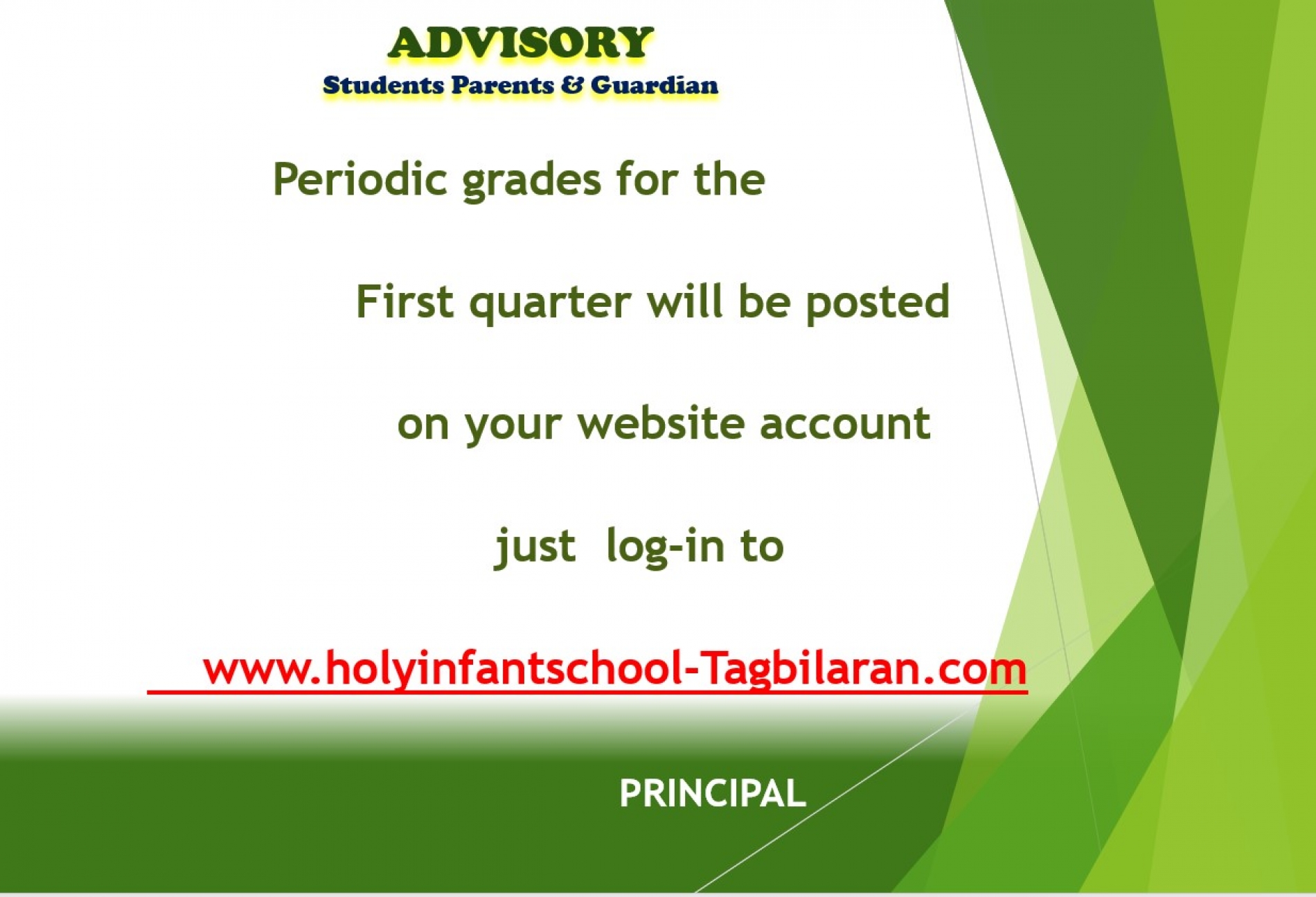 ADVISORY
Students Parents & Guardian

Periodic grades for the

First quarter will be posted

on your website account

just log-in to

www.holyinfantschool-Tagbilaran.com

PRINCIPAL